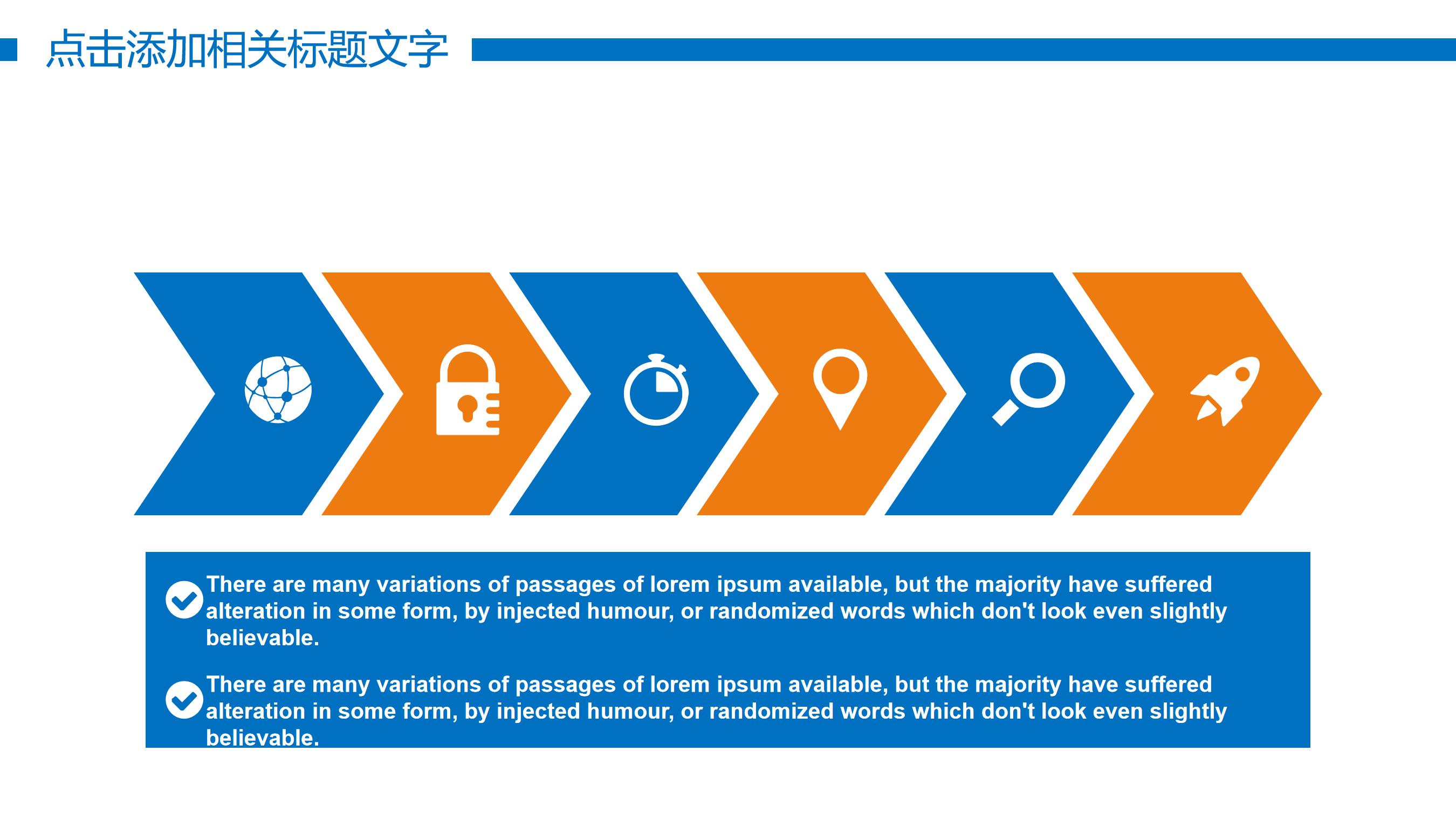 点击添加相关标题文字

There are many variations of passages of lorem ipsum available, but the majority have suffered alteration in some form, by injected humour, or randomized words which don't look even slightly believable.

There are many variations of passages of lorem ipsum available, but the majority have suffered alteration in some form, by injected humour, or randomized words which don't look even slightly believable.